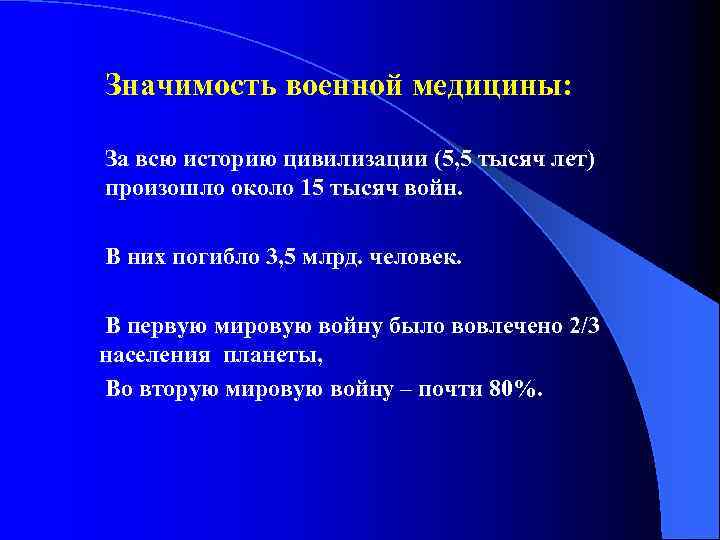 Значимость военной медицины:

За всю историю цивилизации (5,5 тысяч лет) произошло около 15 тысяч войн.

В них погибло 3,5 млрд. человек.

В первую мировую войну было вовлечено 2/3 населения планеты,

Во вторую мировую войну – почти 80%.